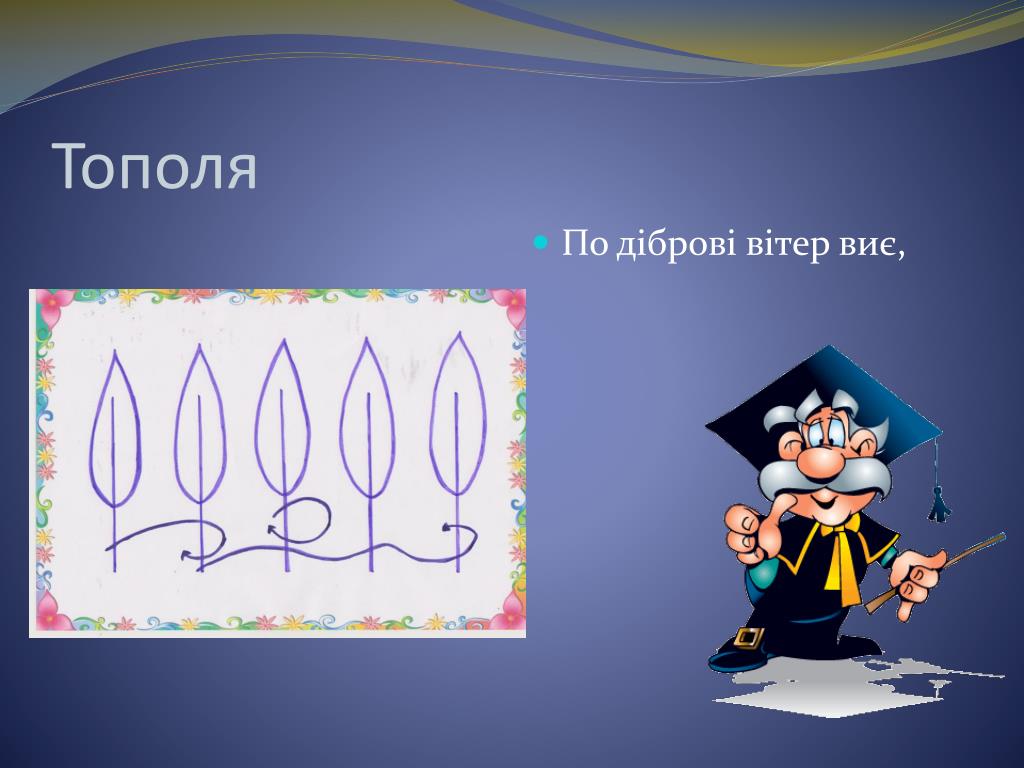 Тополя

По діброві вітер виє,